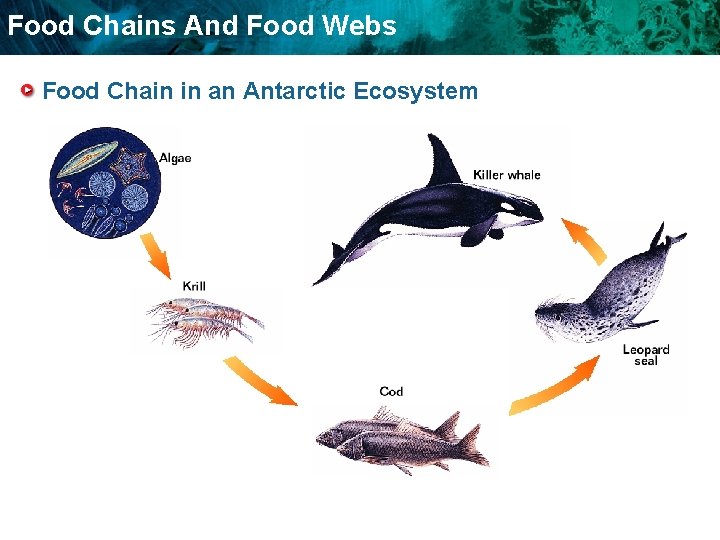 Food Chains And Food Webs

Food Chain in an Antarctic Ecosystem

Algae

Krill

Cod

Leopard seal

Killer whale